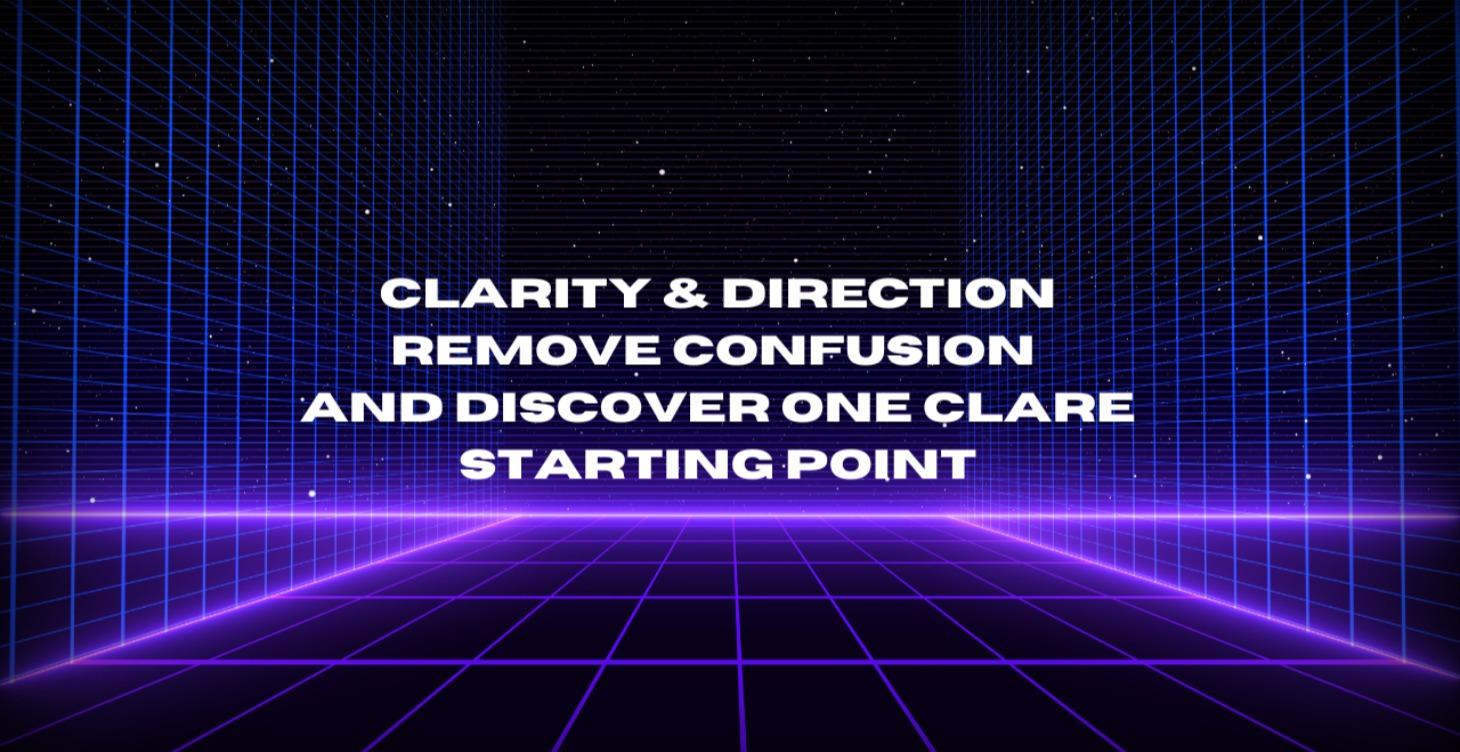 CLARITY & DIRECTION
REMOVE CONFUSION
AND DISCOVER ONE CLARE
STARTING POINT